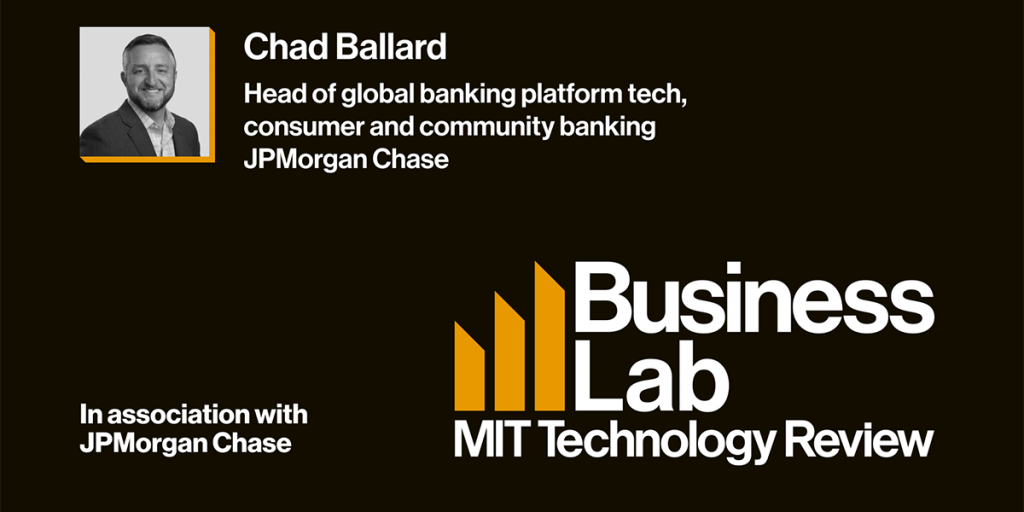 Chad Ballard

Head of global banking platform tech, consumer and community banking JPMorgan Chase

In association with JPMorgan Chase

Business Lab

MIT Technology Review